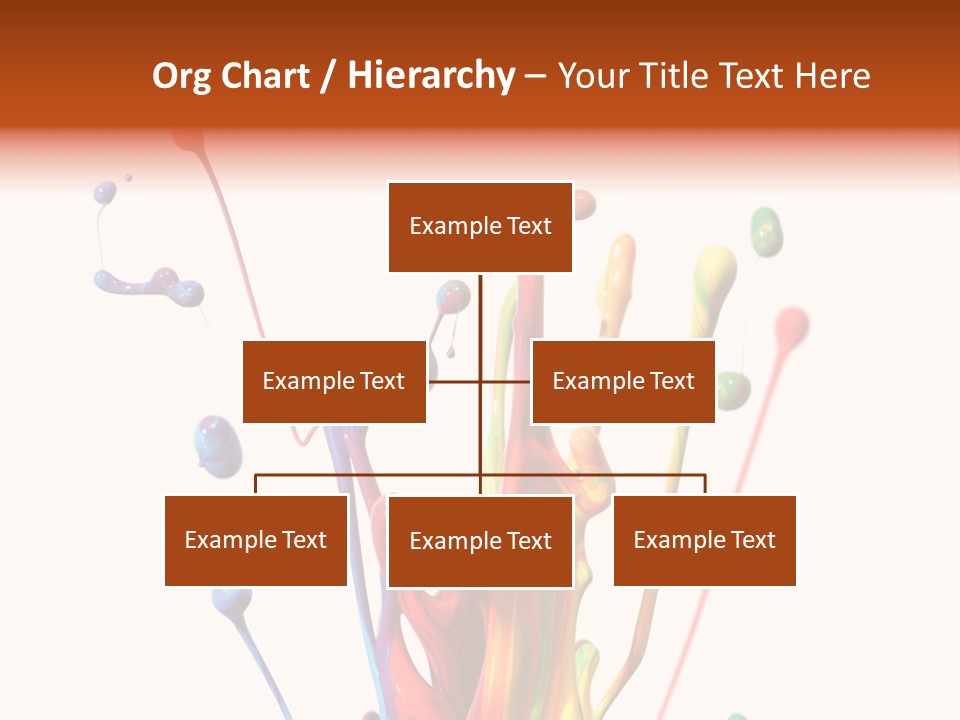 Org Chart / Hierarchy – Your Title Text Here

Example Text

Example Text

Example Text

Example Text

Example Text

Example Text